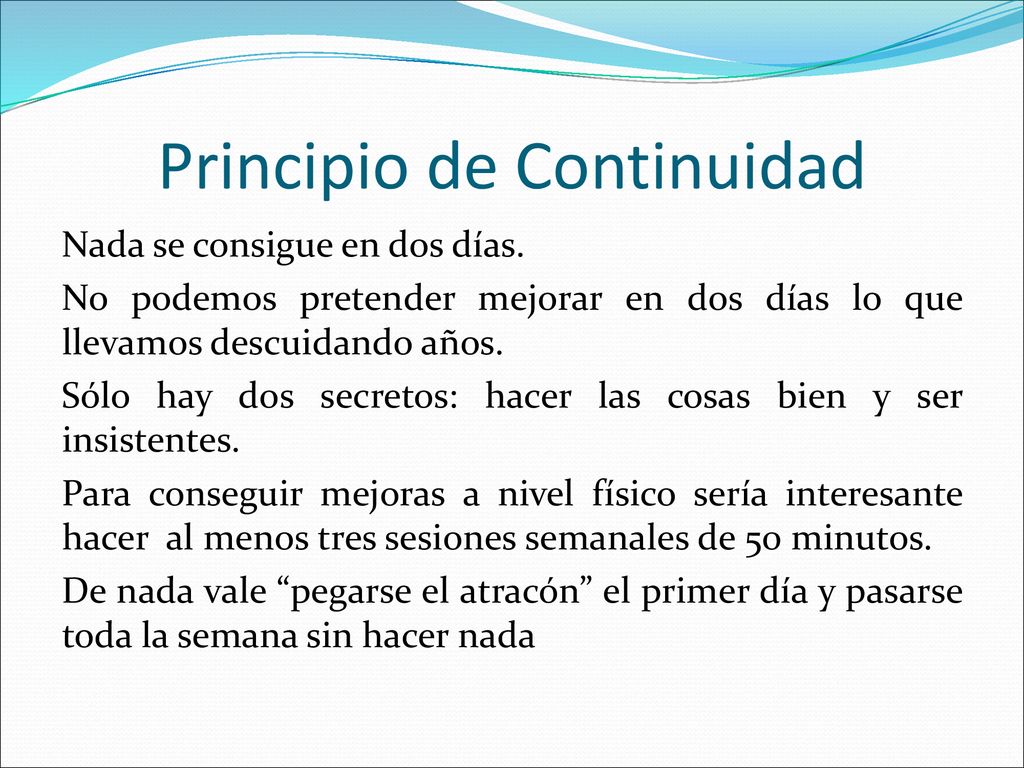 Principio de Continuidad

Nada se consigue en dos días.

No podemos pretender mejorar en dos días lo que llevamos descuidando años.

Sólo hay dos secretos: hacer las cosas bien y ser insistentes.

Para conseguir mejoras a nivel físico sería interesante hacer al menos tres sesiones semanales de 50 minutos.

De nada vale “pegarse el atracón” el primer día y pasarse toda la semana sin hacer nada